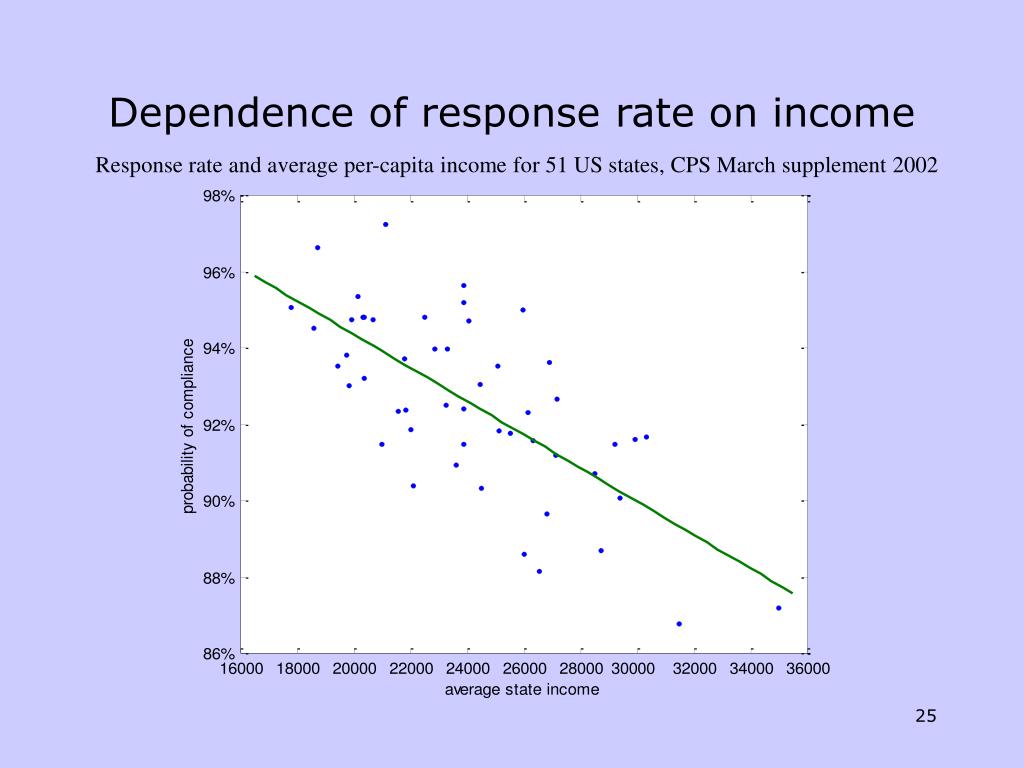 Dependence of response rate on income

Response rate and average per-capita income for 51 US states, CPS March supplement 2002

98%
96%
94%
92%
90%
88%
86%

probability of compliance

16000 18000 20000 22000 24000 26000 28000 30000 32000 34000 36000

average state income

25